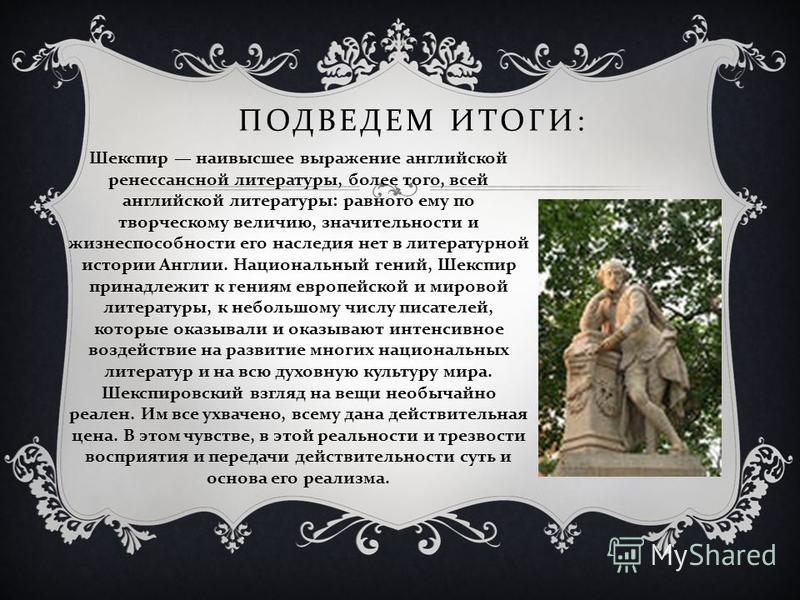 ПОДВЕДЕМ ИТОГИ:

Шекспир — наивысшее выражение английской ренессансной литературы, более того, всей английской литературы: равного ему по творческому величию, значительности и жизнеспособности его наследия нет в литературной истории Англии. Национальный гений, Шекспир принадлежит к гениям европейской и мировой литературы, к небольшому числу писателей, которые оказывали и оказывают интенсивное воздействие на развитие многих национальных литератур и на всю духовную культуру мира. Шекспировский взгляд на вещи необычайно реален. Им все ухвачено, всему дана действительная цена. В этом чувстве, в этой реальности и трезвости восприятия и передачи действительности суть и основа его реализма.

MyShared